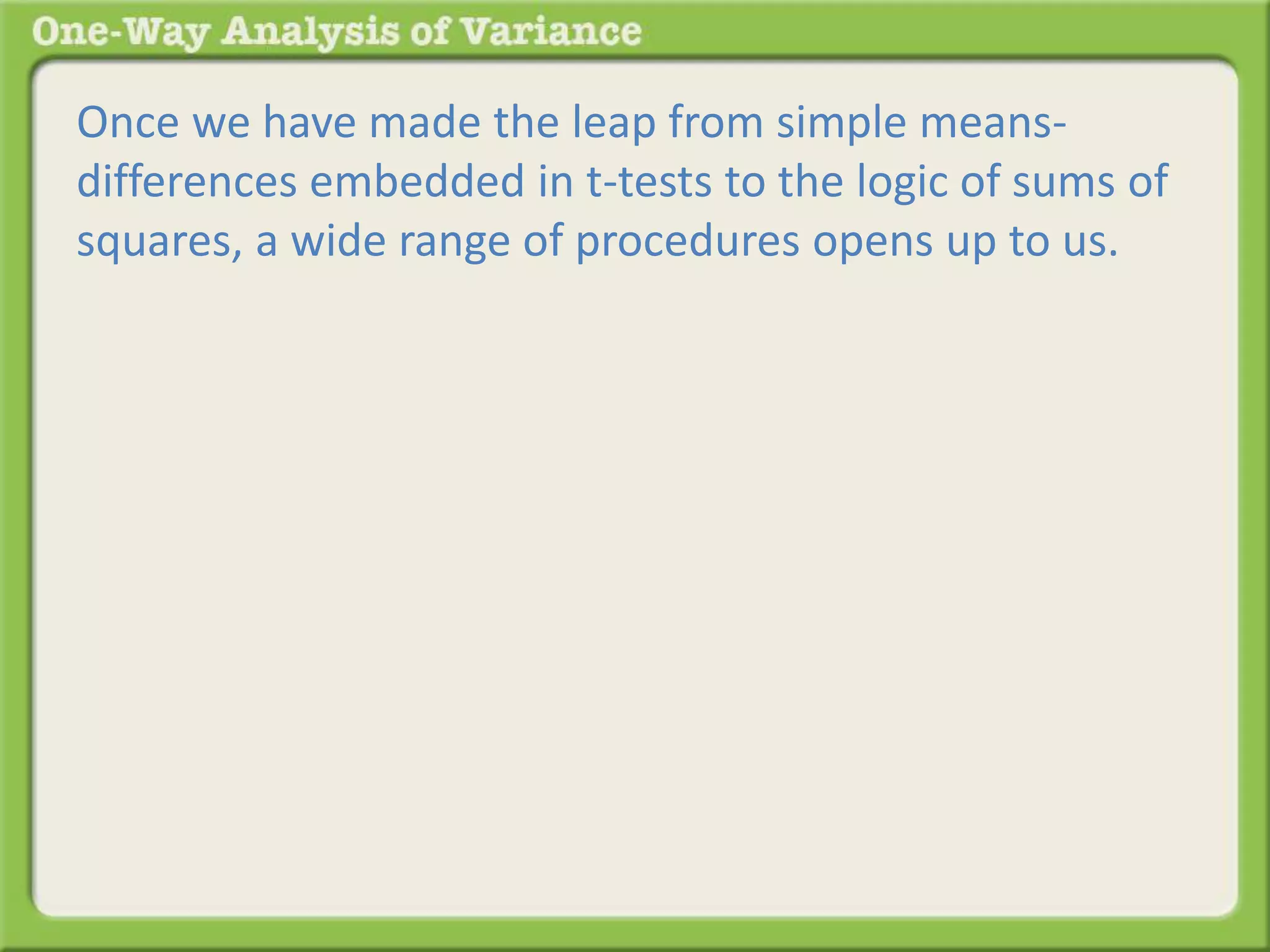 One-Way Analysis of Variance

Once we have made the leap from simple means-differences embedded in t-tests to the logic of sums of squares, a wide range of procedures opens up to us.